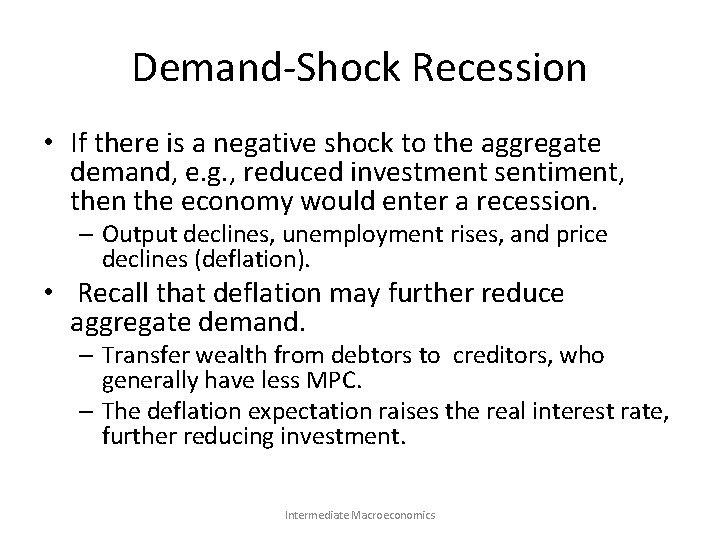 Demand-Shock Recession

• If there is a negative shock to the aggregate demand, e.g., reduced investment sentiment, then the economy would enter a recession.
– Output declines, unemployment rises, and price declines (deflation).

• Recall that deflation may further reduce aggregate demand.
– Transfer wealth from debtors to creditors, who generally have less MPC.
– The deflation expectation raises the real interest rate, further reducing investment.

Intermediate Macroeconomics